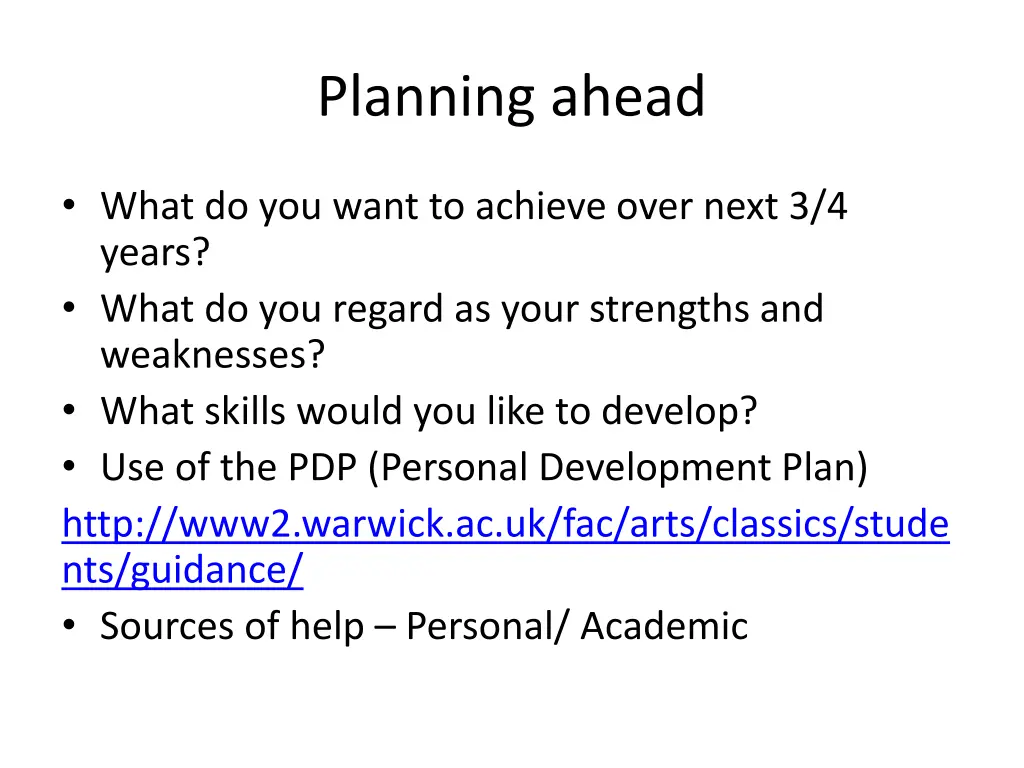 Planning ahead

• What do you want to achieve over next 3/4 years?
• What do you regard as your strengths and weaknesses?
• What skills would you like to develop?
• Use of the PDP (Personal Development Plan)
http://www2.warwick.ac.uk/fac/arts/classics/students/guidance/
• Sources of help – Personal/ Academic